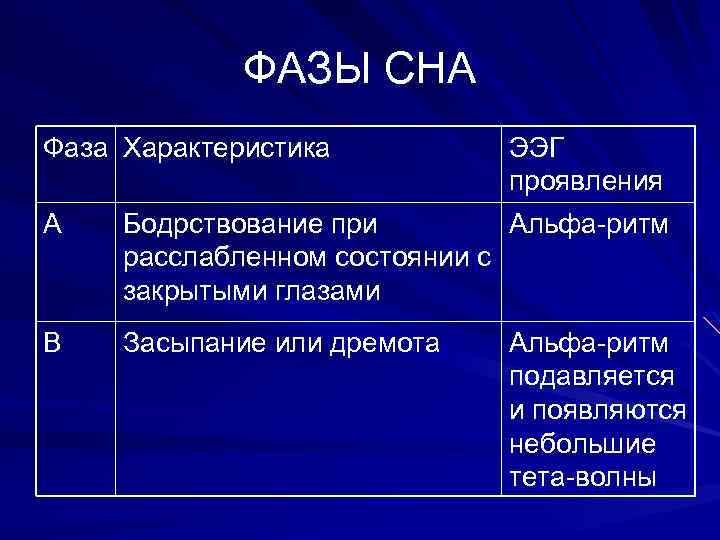 ФАЗЫ СНА

| Фаза | Характеристика | ЭЭГ проявления |
|---|---|---|
| А | Бодрствование при расслабленном состоянии с закрытыми глазами | Альфа-ритм |
| В | Засыпание или дремота | Альфа-ритм подавляется и появляются небольшие тета-волны |